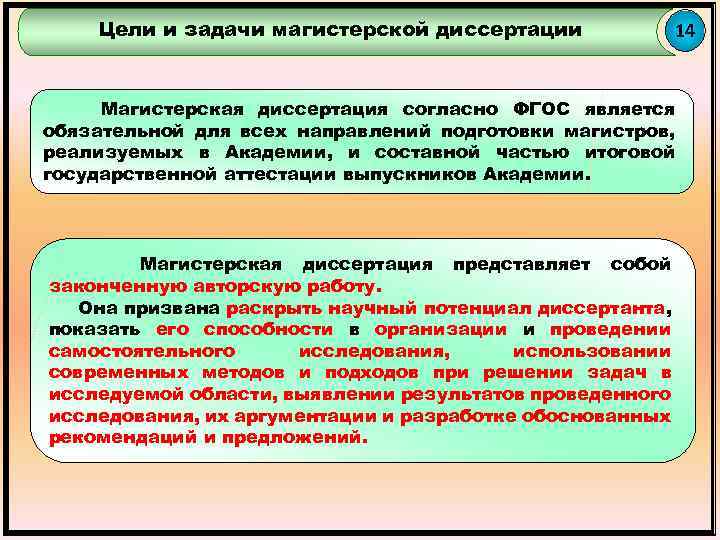 Цели и задачи магистерской диссертации

14

Магистерская диссертация согласно ФГОС является обязательной для всех направлений подготовки магистров, реализуемых в Академии, и составной частью итоговой государственной аттестации выпускников Академии.

Магистерская диссертация представляет собой законченную авторскую работу.

Она призвана раскрыть научный потенциал диссертанта, показать его способности в организации и проведении самостоятельного исследования, использовании современных методов и подходов при решении задач в исследуемой области, выявлении результатов проведенного исследования, их аргументации и разработке обоснованных рекомендаций и предложений.